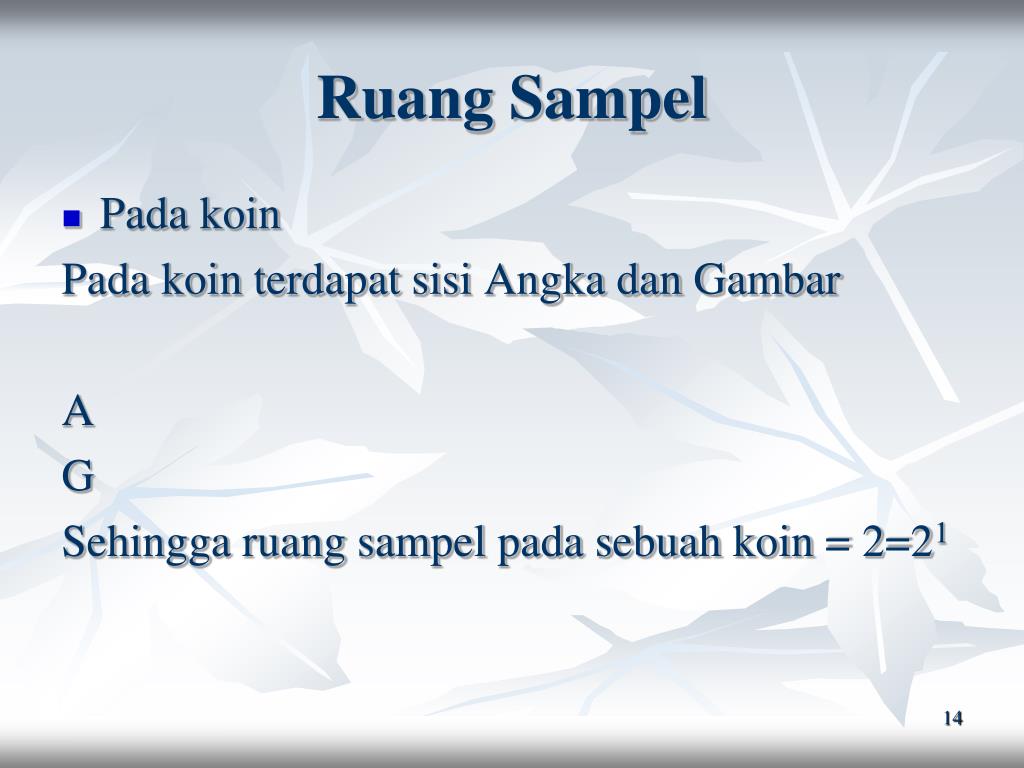 Ruang Sampel

Pada koin

Pada koin terdapat sisi Angka dan Gambar

A

G

Sehingga ruang sampel pada sebuah koin = $2=2^1$

14